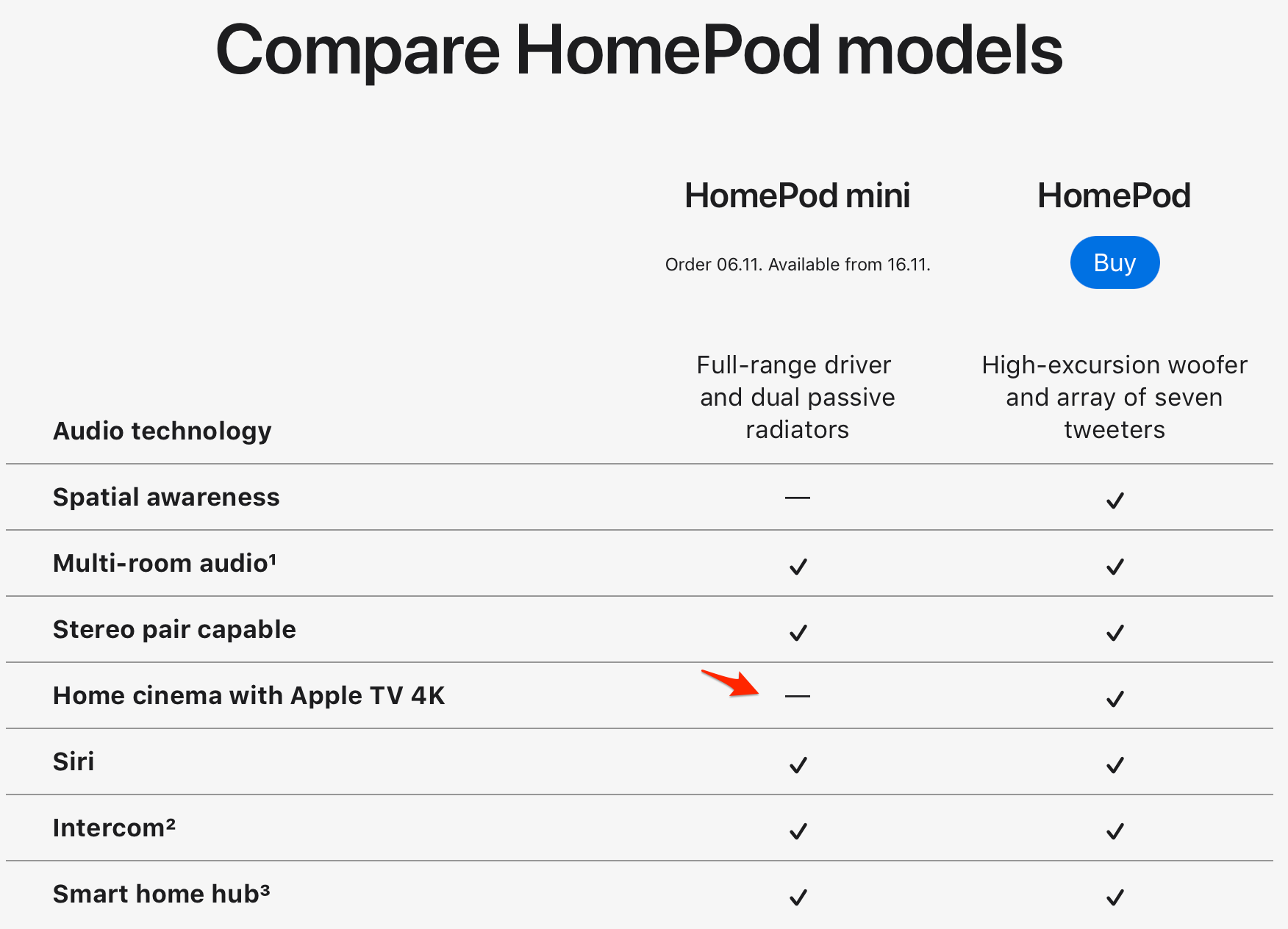 Compare HomePod models

| | HomePod mini | HomePod |
|---|---|---|
| | Order 06.11. Available from 16.11. | Buy |
| Audio technology | Full-range driver and dual passive radiators | High-excursion woofer and array of seven tweeters |
| Spatial awareness | — | ✓ |
| Multi-room audio¹ | ✓ | ✓ |
| Stereo pair capable | ✓ | ✓ |
| Home cinema with Apple TV 4K | — | ✓ |
| Siri | ✓ | ✓ |
| Intercom² | ✓ | ✓ |
| Smart home hub³ | ✓ | ✓ |